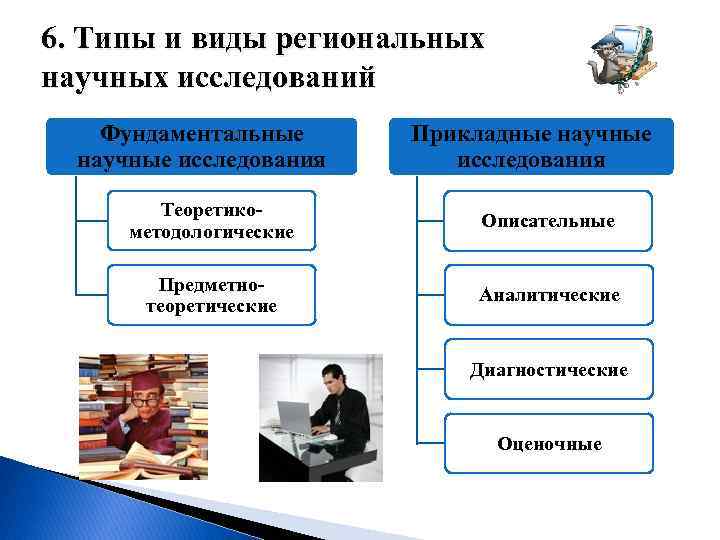 6. Типы и виды региональных научных исследований

Фундаментальные научные исследования

Теоретико-методологические

Предметно-теоретические

Прикладные научные исследования

Описательные

Аналитические

Диагностические

Оценочные